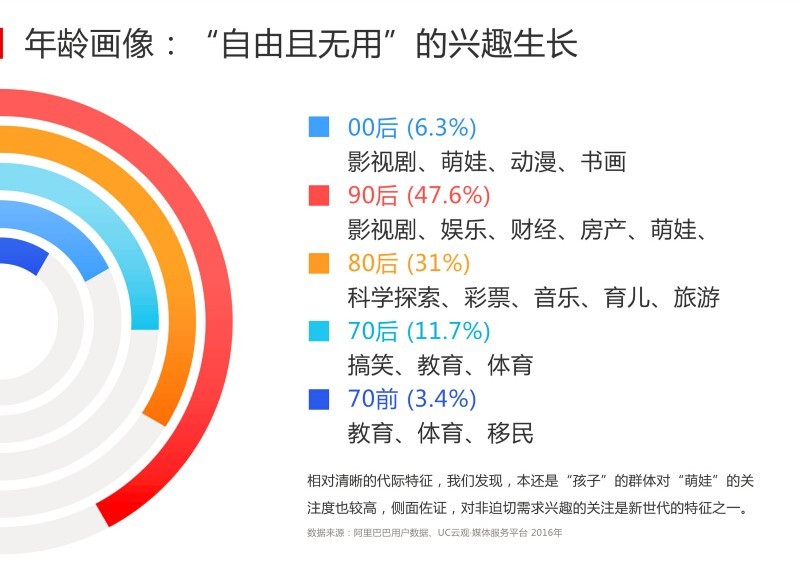 年龄画像：“自由且无用”的兴趣生长

00后 (6.3%)
影视剧、萌娃、动漫、书画

90后 (47.6%)
影视剧、娱乐、财经、房产、萌娃、

80后 (31%)
科学探索、彩票、音乐、育儿、旅游

70后 (11.7%)
搞笑、教育、体育

70前 (3.4%)
教育、体育、移民

相对清晰的代际特征，我们发现，本还是“孩子”的群体对“萌娃”的关注度也较高，侧面佐证，对非迫切需求兴趣的关注是新世代的特征之一。

数据来源：阿里巴巴用户数据、UC云观·媒体服务平台 2016年